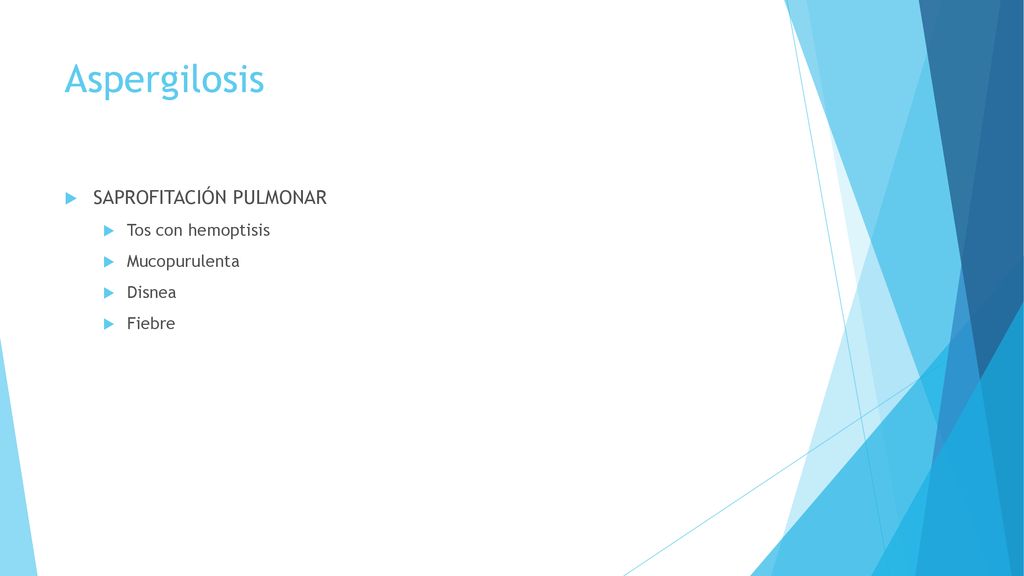 Aspergilosis

SAPROFITACIÓN PULMONAR

Tos con hemoptisis

Mucopurulenta

Disnea

Fiebre